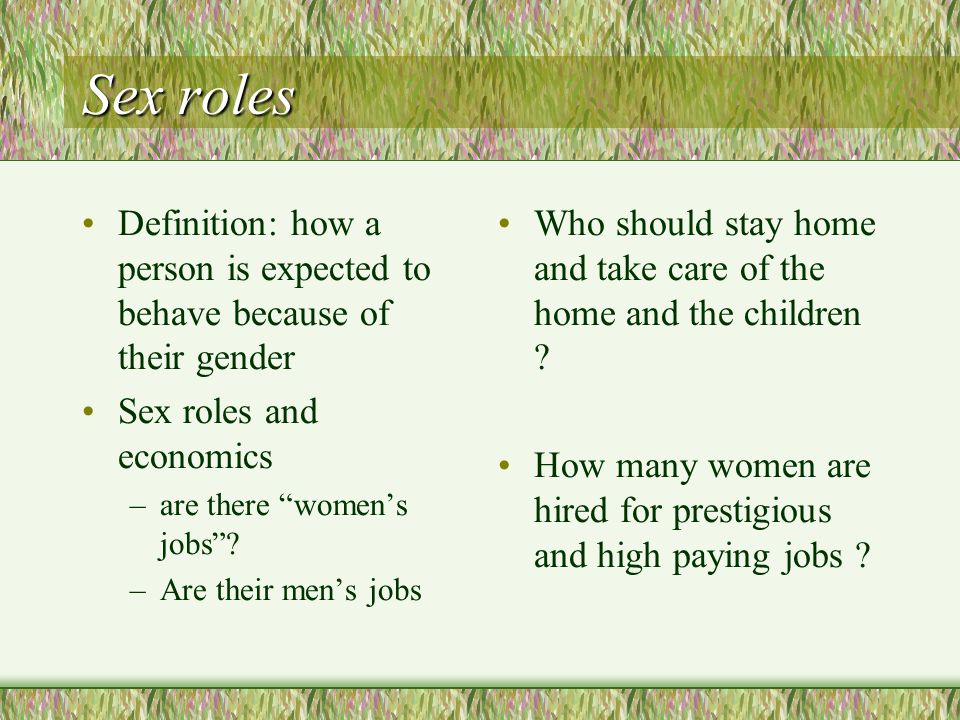 Sex roles

• Definition: how a person is expected to behave because of their gender

• Sex roles and economics
– are there “women’s jobs”?
– Are their men’s jobs

• Who should stay home and take care of the home and the children ?

• How many women are hired for prestigious and high paying jobs ?